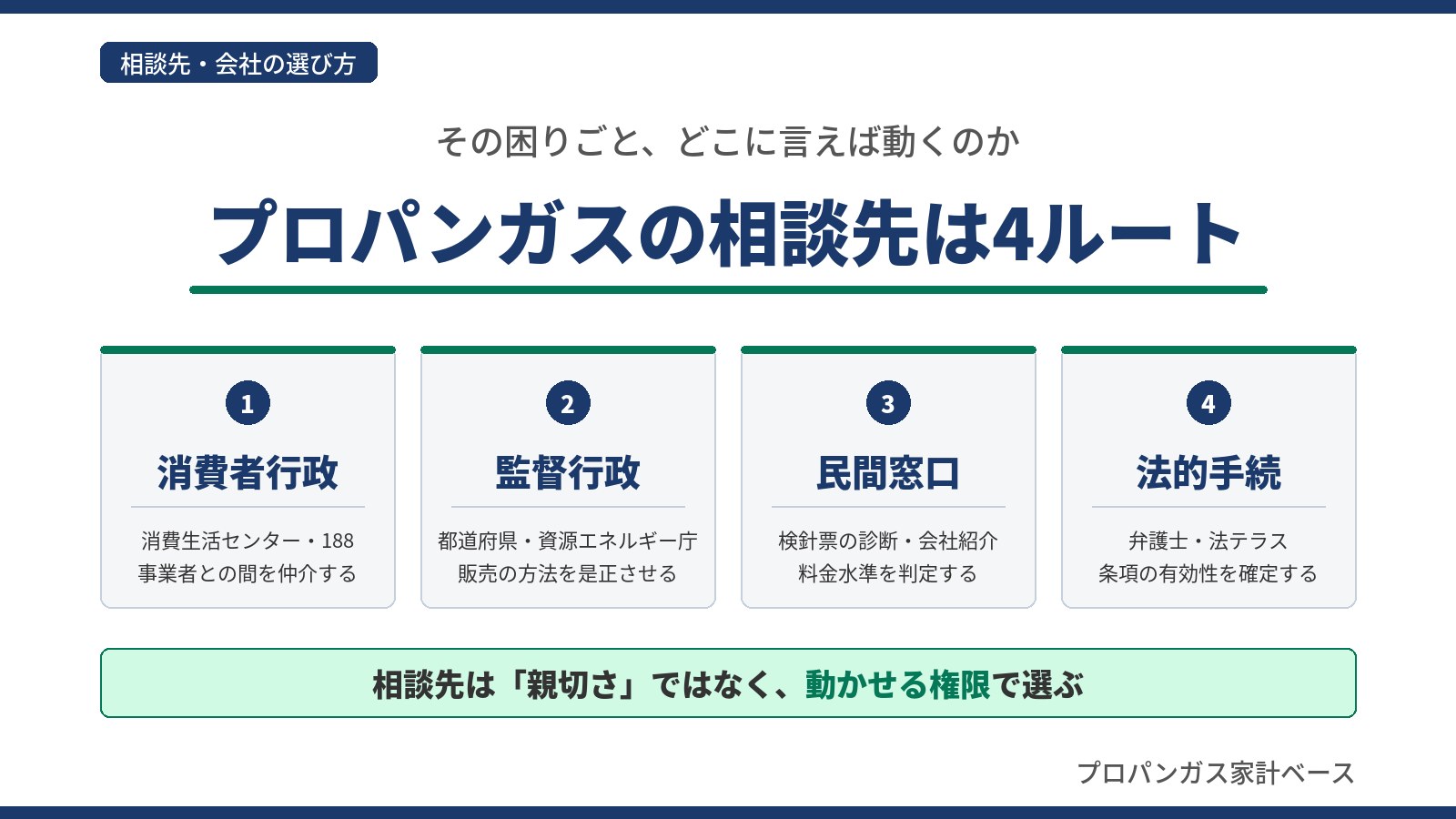 相談先・会社の選び方

その困りごと、どこに言えば動くのか

プロパンガスの相談先は4ルート

1
消費者行政
消費生活センター・188
事業者との間を仲介する

2
監督行政
都道府県・資源エネルギー庁
販売の方法を是正させる

3
民間窓口
検針票の診断・会社紹介
料金水準を判定する

4
法的手続
弁護士・法テラス
条項の有効性を確定する

相談先は「親切さ」ではなく、動かせる権限で選ぶ

プロパンガス家計ベース